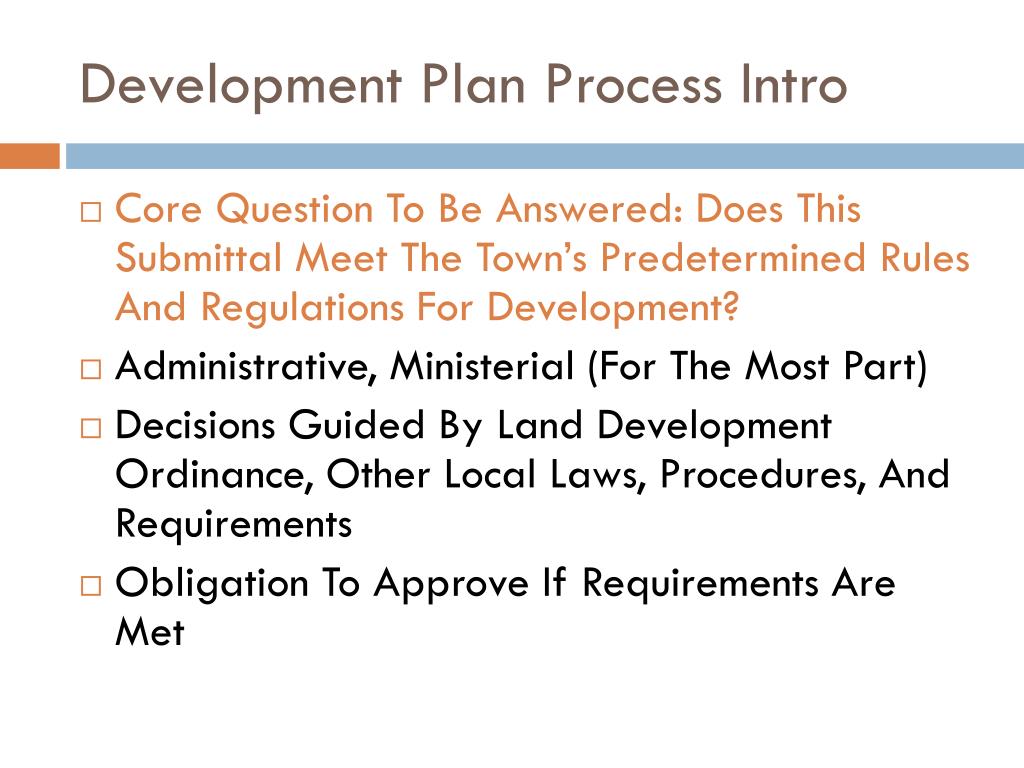 Development Plan Process Intro

□ Core Question To Be Answered: Does This Submittal Meet The Town's Predetermined Rules And Regulations For Development?

□ Administrative, Ministerial (For The Most Part)

□ Decisions Guided By Land Development Ordinance, Other Local Laws, Procedures, And Requirements

□ Obligation To Approve If Requirements Are Met